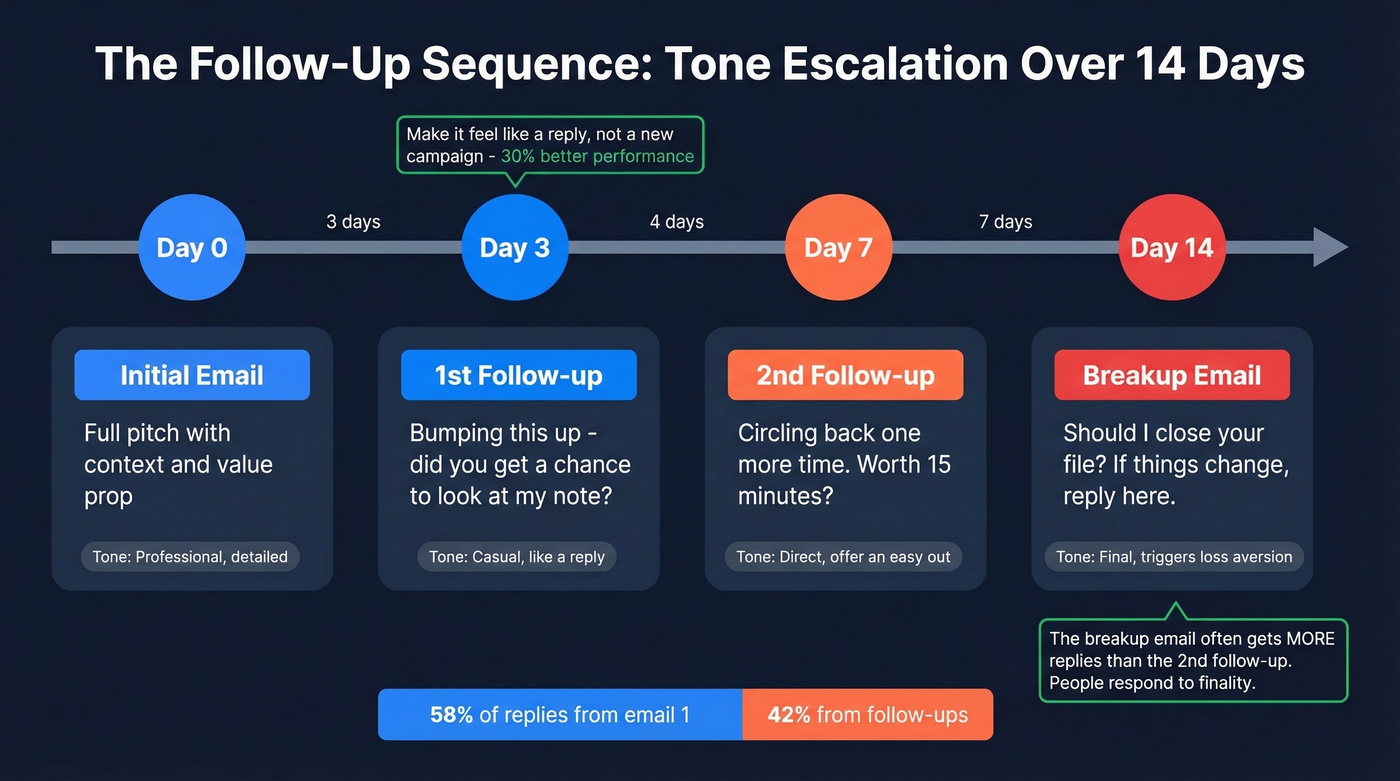 The Follow-Up Sequence: Tone Escalation Over 14 Days

Make it feel like a reply, not a new campaign - 30% better performance

Day 0

3 days

Day 3

4 days

Day 7

7 days

Day 14

Initial Email

Full pitch with context and value prop

Tone: Professional, detailed

1st Follow-up

Bumping this up - did you get a chance to look at my note?

Tone: Casual, like a reply

2nd Follow-up

Circling back one more time. Worth 15 minutes?

Tone: Direct, offer an easy out

Breakup Email

Should I close your file? If things change, reply here.

Tone: Final, triggers loss aversion

The breakup email often gets MORE replies than the 2nd follow-up. People respond to finality.

58% of replies from email 1

42% from follow-ups